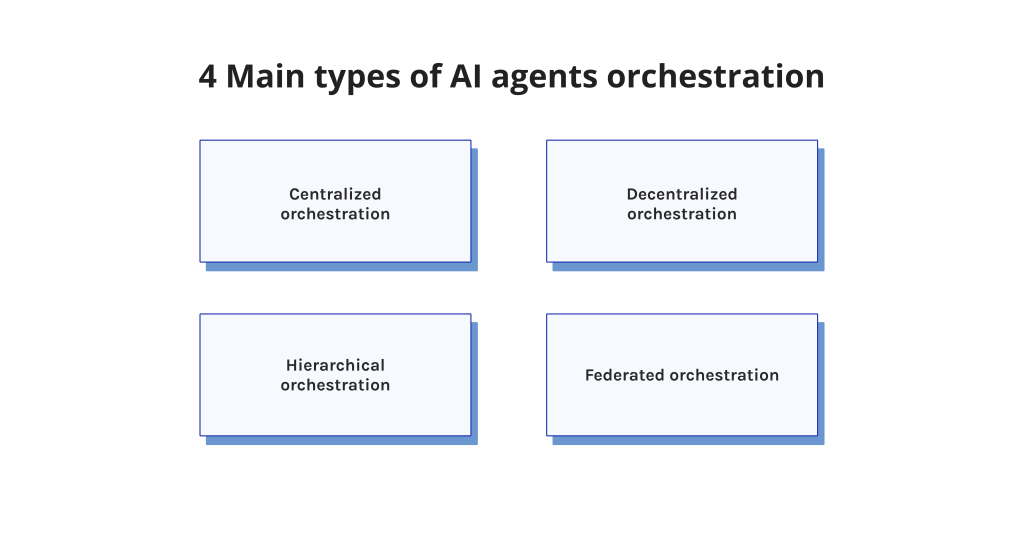 4 Main types of AI agents orchestration

Centralized orchestration

Decentralized orchestration

Hierarchical orchestration

Federated orchestration